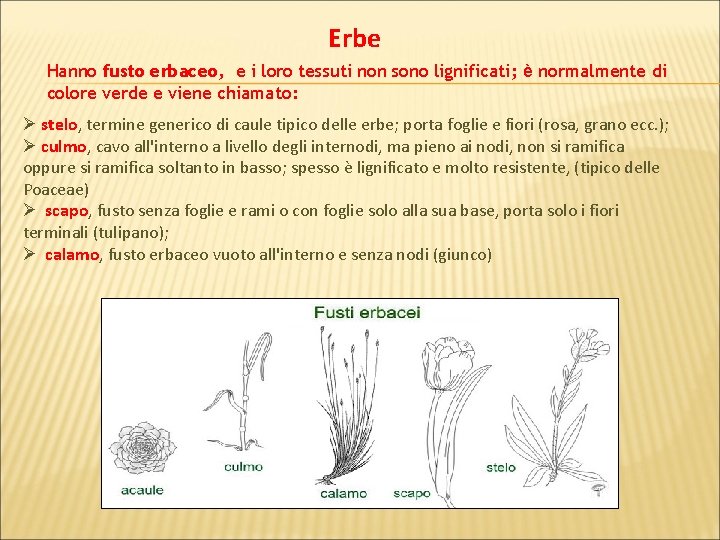 Erbe

Hanno fusto erbaceo, e i loro tessuti non sono lignificati; è normalmente di colore verde e viene chiamato:

➢ stelo, termine generico di caule tipico delle erbe; porta foglie e fiori (rosa, grano ecc.);
➢ culmo, cavo all'interno a livello degli internodi, ma pieno ai nodi, non si ramifica oppure si ramifica soltanto in basso; spesso è lignificato e molto resistente, (tipico delle Poaceae)
➢ scapo, fusto senza foglie e rami o con foglie solo alla sua base, porta solo i fiori terminali (tulipano);
➢ calamo, fusto erbaceo vuoto all'interno e senza nodi (giunco)

Fusti erbacei

acaule
culmo
calamo
scapo
stelo